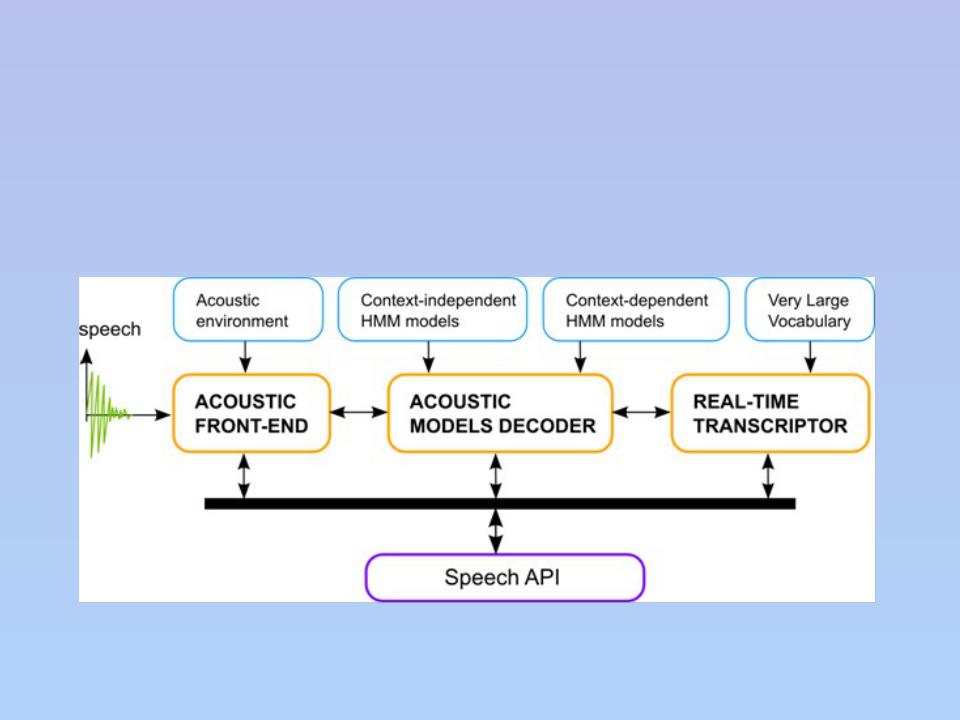 speech

Acoustic environment

Context-independent HMM models

Context-dependent HMM models

Very Large Vocabulary

ACOUSTIC FRONT-END

ACOUSTIC MODELS DECODER

REAL-TIME TRANSCRIPTOR

Speech API